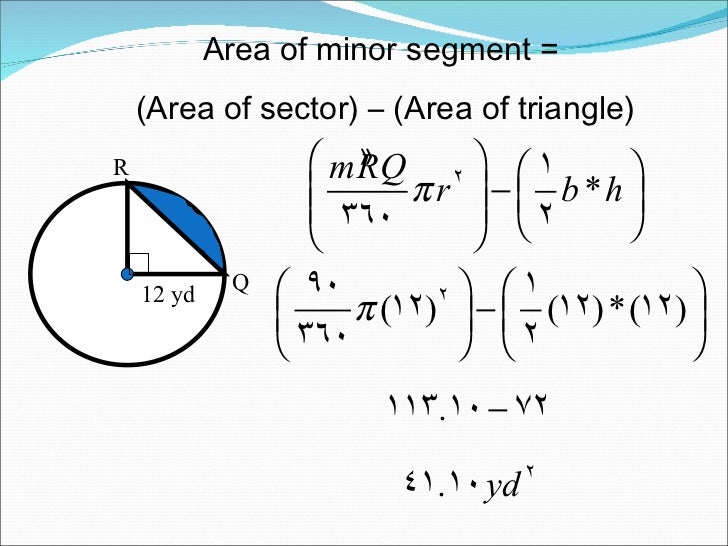 Area of minor segment =

(Area of sector) – (Area of triangle)

R

Q

12 yd

$\left(\frac{m\overset{\frown}{RQ}}{٣٦٠}\pi r^{٢}\right)-\left(\frac{١}{٢}b*h\right)$

$\left(\frac{٩٠}{٣٦٠}\pi(١٢)^{٢}\right)-\left(\frac{١}{٢}(١٢)*(١٢)\right)$

$١١٣.١٠-٧٢$

$٤١.١٠yd^{٢}$